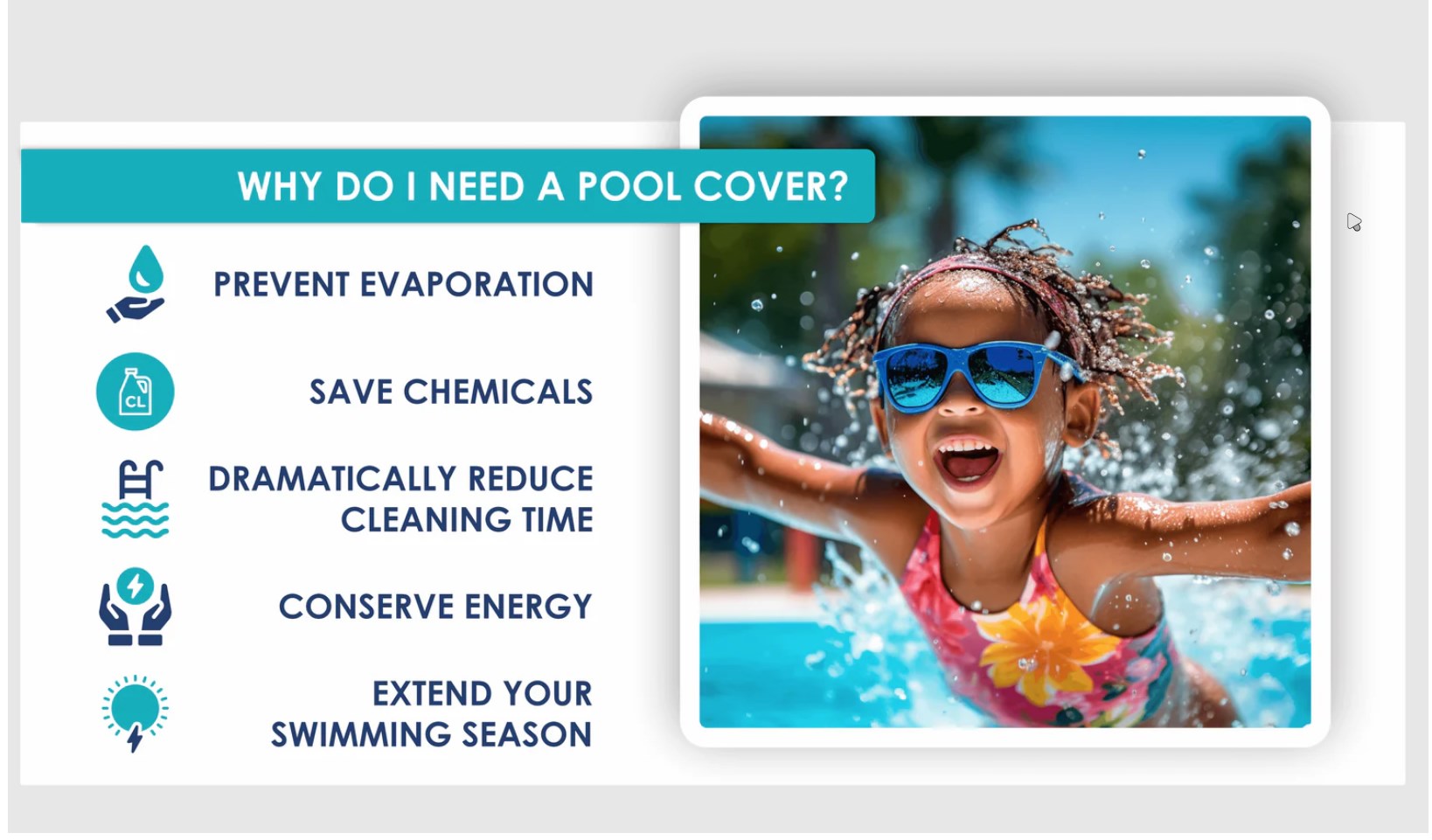 WHY DO I NEED A POOL COVER?

PREVENT EVAPORATION

CL

SAVE CHEMICALS

DRAMATICALLY REDUCE CLEANING TIME

CONSERVE ENERGY

EXTEND YOUR SWIMMING SEASON